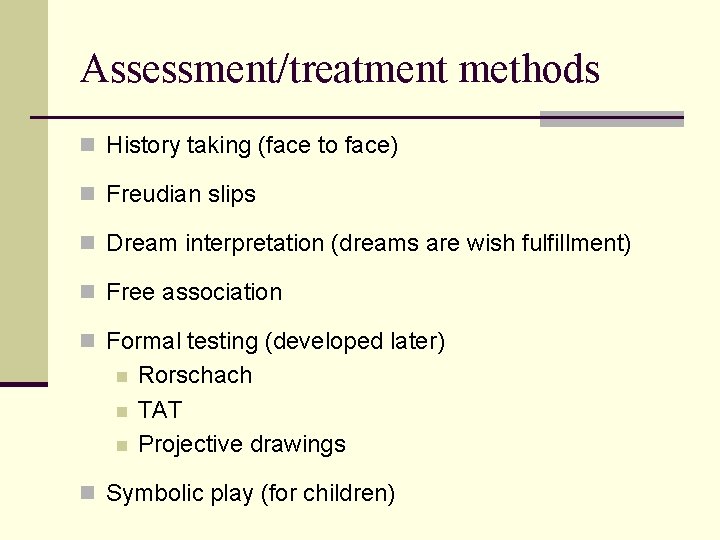 Assessment/treatment methods

History taking (face to face)

Freudian slips

Dream interpretation (dreams are wish fulfillment)

Free association

Formal testing (developed later)
Rorschach
TAT
Projective drawings

Symbolic play (for children)